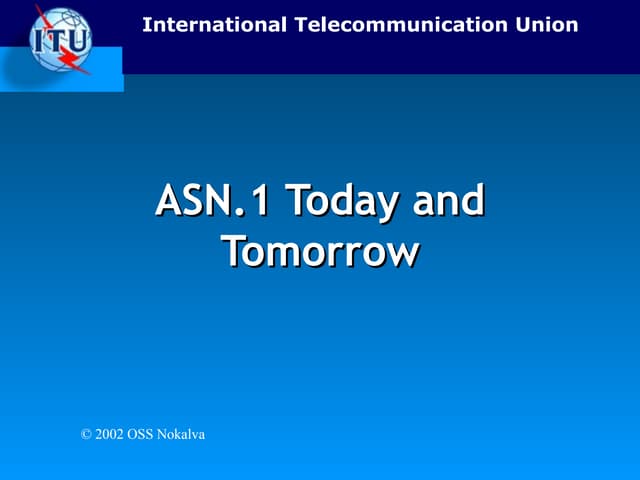 ITU

International Telecommunication Union

ASN.1 Today and Tomorrow

© 2002 OSS Nokalva